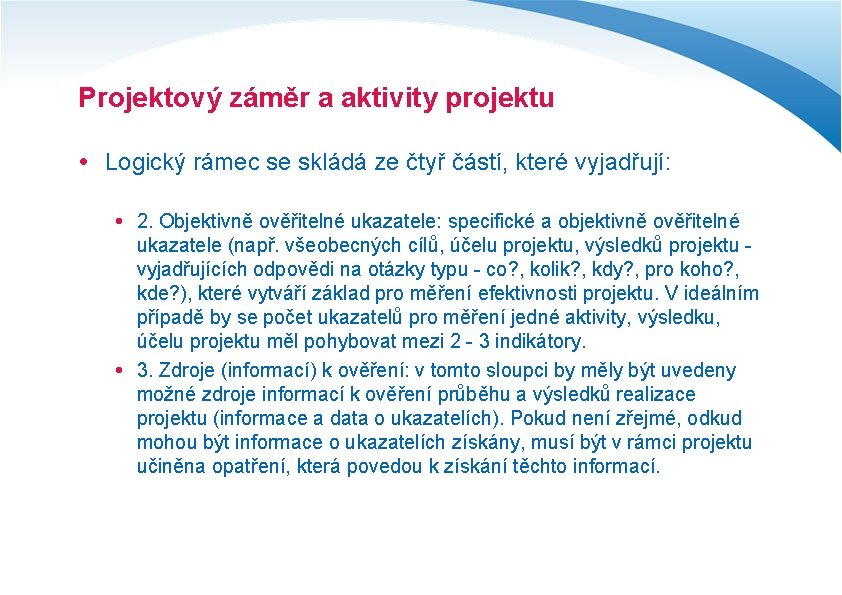 Projektový záměr a aktivity projektu

• Logický rámec se skládá ze čtyř částí, které vyjadřují:

• 2. Objektivně ověřitelné ukazatele: specifické a objektivně ověřitelné ukazatele (např. všeobecných cílů, účelu projektu, výsledků projektu - vyjadřujících odpovědi na otázky typu - co?, kolik?, kdy?, pro koho?, kde?), které vytváří základ pro měření efektivnosti projektu. V ideálním případě by se počet ukazatelů pro měření jedné aktivity, výsledku, účelu projektu měl pohybovat mezi 2 - 3 indikátory.

• 3. Zdroje (informací) k ověření: v tomto sloupci by měly být uvedeny možné zdroje informací k ověření průběhu a výsledků realizace projektu (informace a data o ukazatelích). Pokud není zřejmé, odkud mohou být informace o ukazatelích získány, musí být v rámci projektu učiněna opatření, která povedou k získání těchto informací.